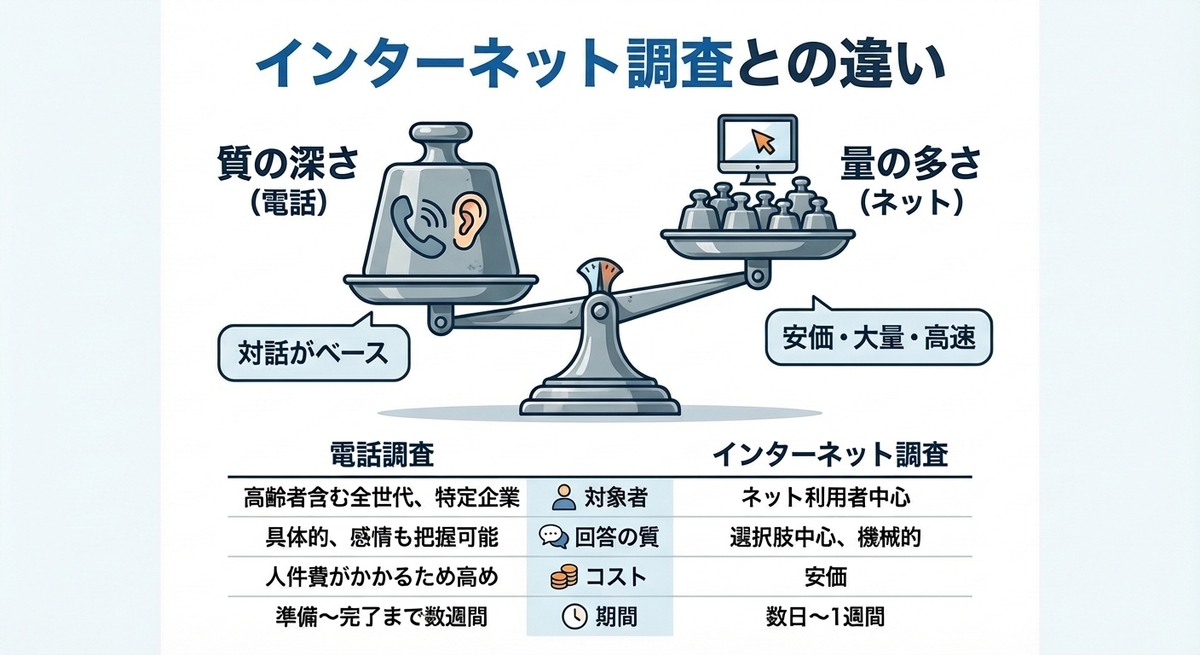 インターネット調査との違い

質の深さ
（電話）

量の多さ
（ネット）

対話がベース

安価・大量・高速

| 電話調査 | | インターネット調査 |
|---|---|---|
| 高齢者含む全世代、特定企業 | 対象者 | ネット利用者中心 |
| 具体的、感情も把握可能 | 回答の質 | 選択肢中心、機械的 |
| 人件費がかかるため高め | コスト | 安価 |
| 準備〜完了まで数週間 | 期間 | 数日〜1週間 |